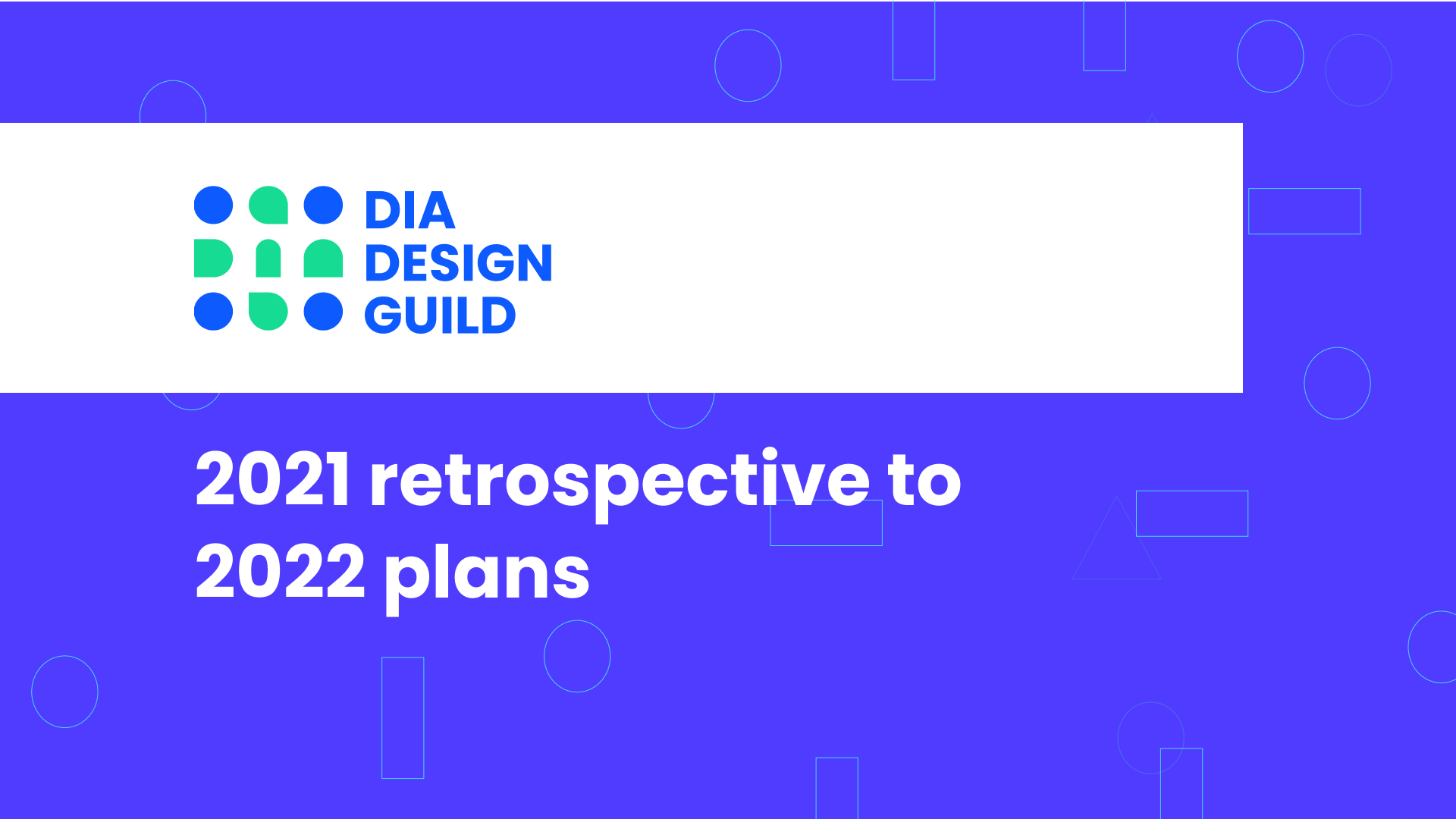 DIA
DESIGN
GUILD

2021 retrospective to 2022 plans